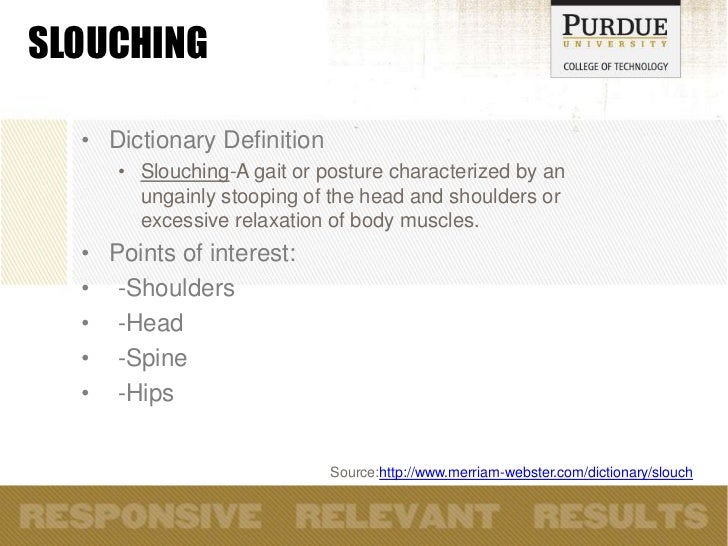 SLOUCHING

PURDUE
UNIVERSITY
COLLEGE OF TECHNOLOGY

• Dictionary Definition
  • Slouching-A gait or posture characterized by an ungainly stooping of the head and shoulders or excessive relaxation of body muscles.
• Points of interest:
• -Shoulders
• -Head
• -Spine
• -Hips

Source:http://www.merriam-webster.com/dictionary/slouch

RESPONSIVE RELEVANT RESULTS